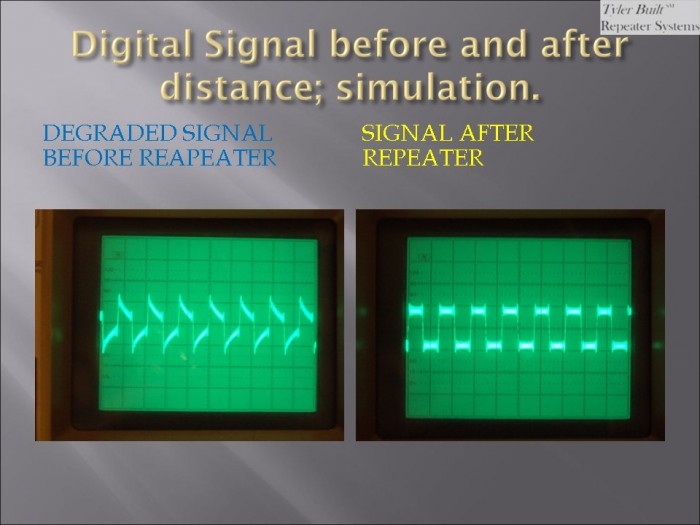 Tyler Built℠
Repeater Systems

Digital Signal before and after distance; simulation.

DEGRADED SIGNAL BEFORE REAPEATER

SIGNAL AFTER REPEATER